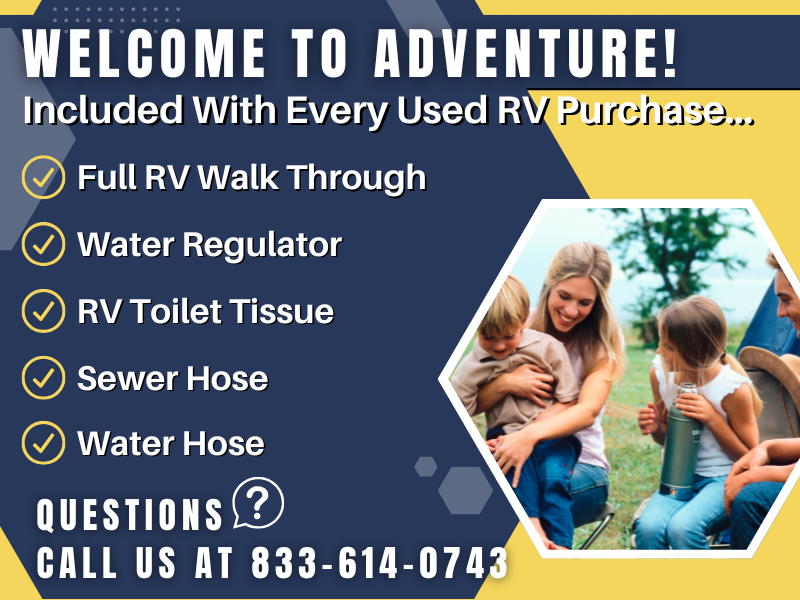 WELCOME TO ADVENTURE!
Included With Every Used RV Purchase...

Full RV Walk Through

Water Regulator

RV Toilet Tissue

Sewer Hose

Water Hose

QUESTIONS ?
CALL US AT 833-614-0743